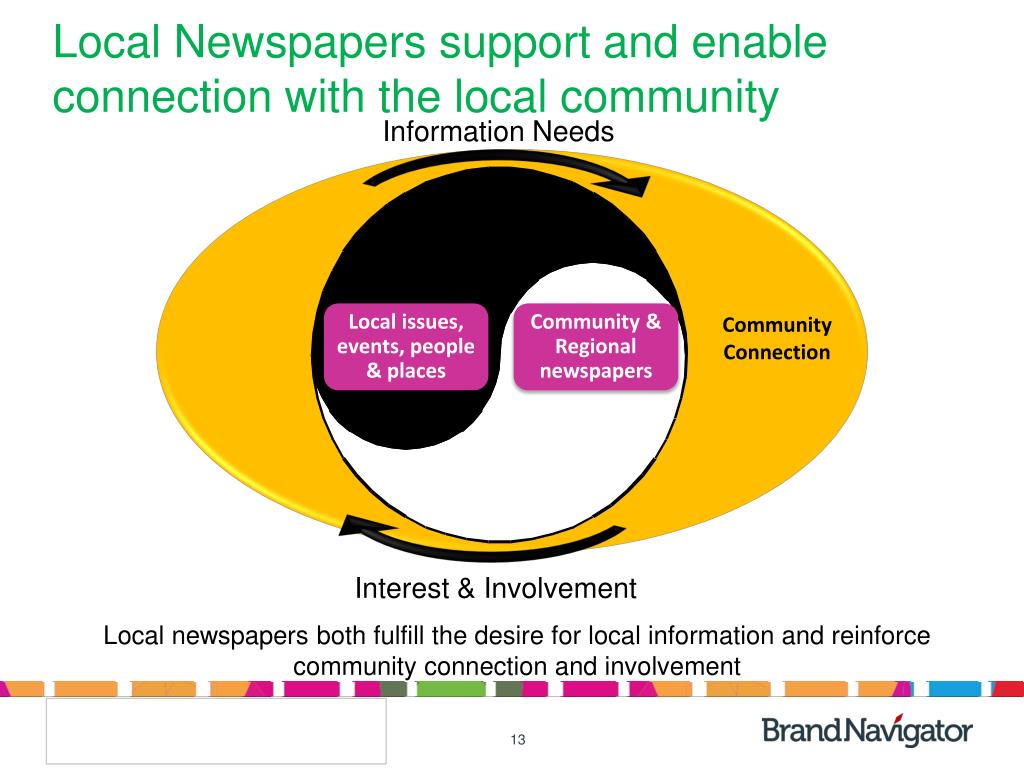 Local Newspapers support and enable connection with the local community

Information Needs

Local issues, events, people & places

Community & Regional newspapers

Community Connection

Interest & Involvement

Local newspapers both fulfill the desire for local information and reinforce community connection and involvement

13

BrandNavigator